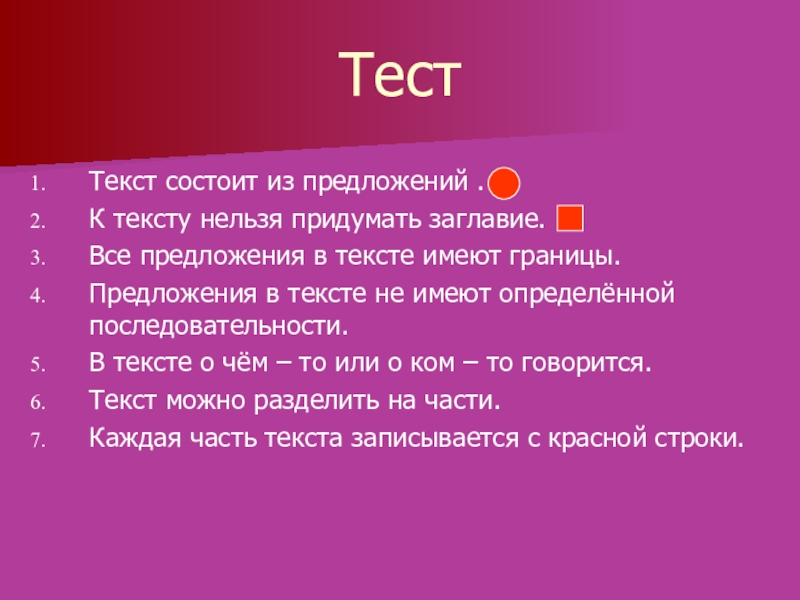 Тест

1. Текст состоит из предложений .
2. К тексту нельзя придумать заглавие.
3. Все предложения в тексте имеют границы.
4. Предложения в тексте не имеют определённой последовательности.
5. В тексте о чём – то или о ком – то говорится.
6. Текст можно разделить на части.
7. Каждая часть текста записывается с красной строки.